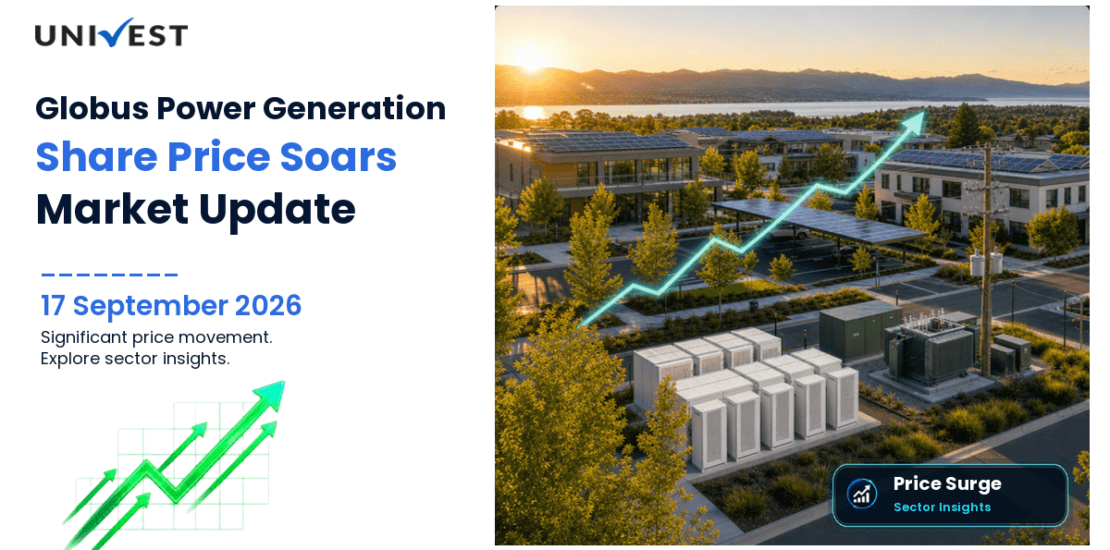 UNIVEST

Globus Power Generation
Share Price Soars
Market Update

17 September 2026

Significant price movement.
Explore sector insights.

Price Surge
Sector Insights